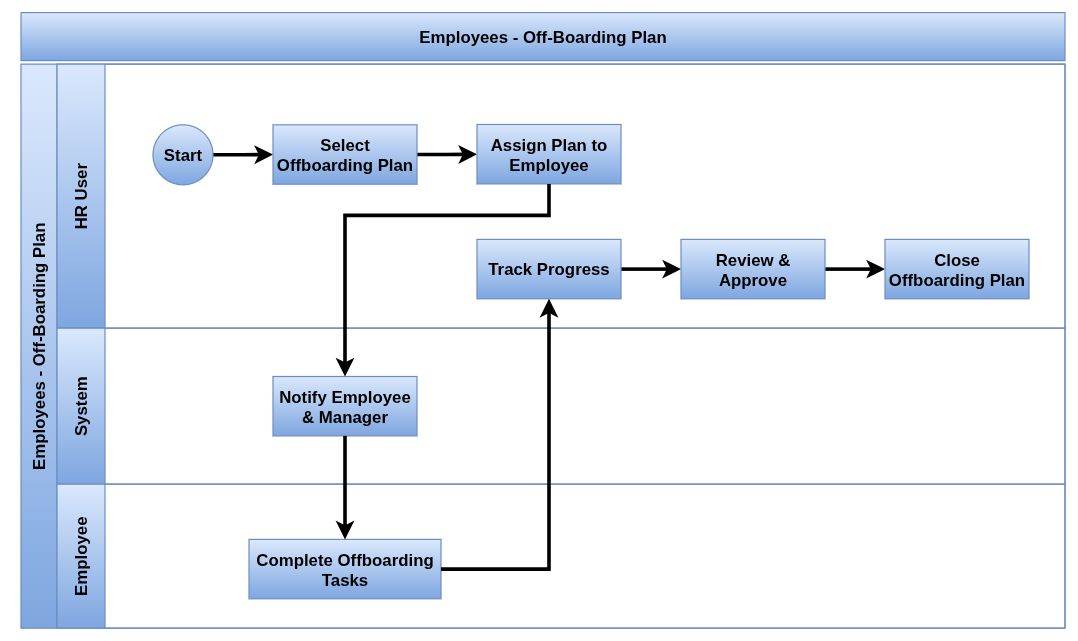 Employees - Off-Boarding Plan

Employees - Off-Boarding Plan

HR User

Start

Select Offboarding Plan

Assign Plan to Employee

Track Progress

Review & Approve

Close Offboarding Plan

System

Notify Employee & Manager

Employee

Complete Offboarding Tasks